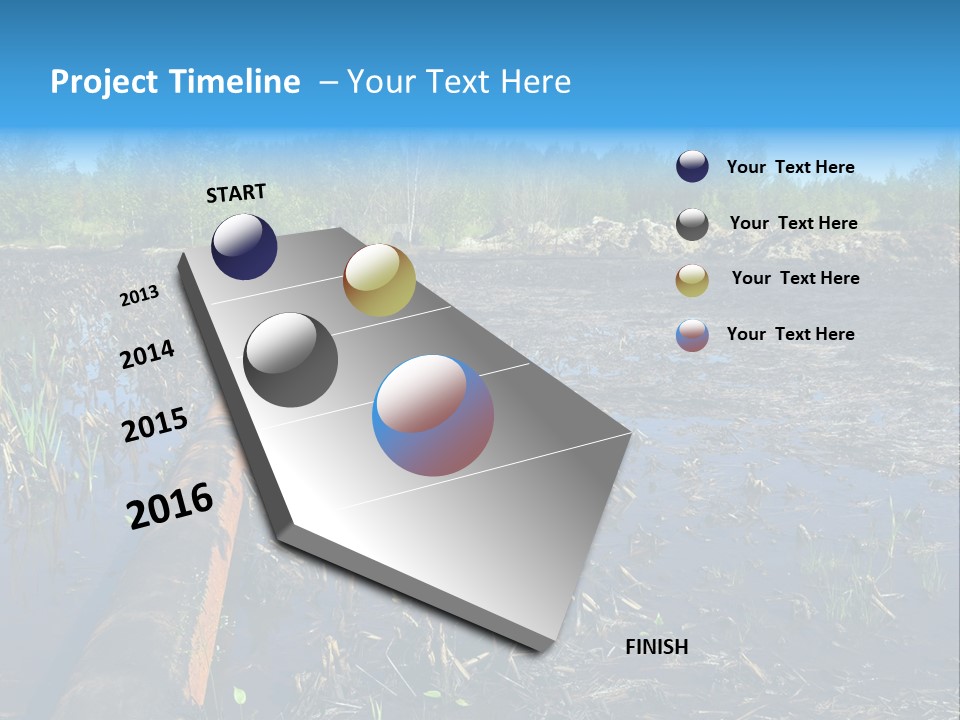 Project Timeline – Your Text Here

START

2013

2014

2015

2016

FINISH

Your Text Here

Your Text Here

Your Text Here

Your Text Here